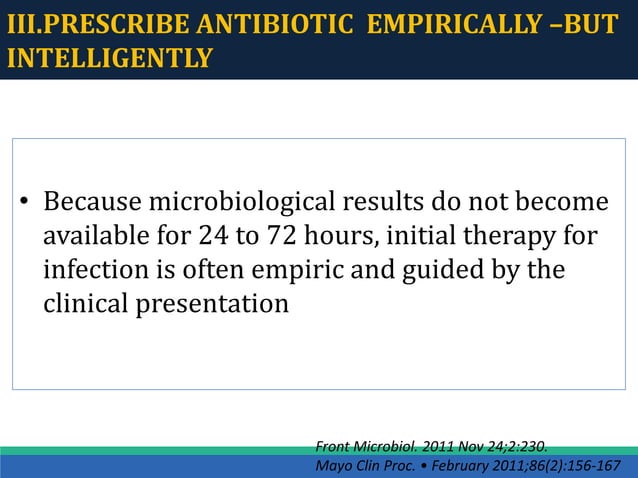 III.PRESCRIBE ANTIBIOTIC EMPIRICALLY –BUT INTELLIGENTLY

• Because microbiological results do not become available for 24 to 72 hours, initial therapy for infection is often empiric and guided by the clinical presentation

Front Microbiol. 2011 Nov 24;2:230.
Mayo Clin Proc. • February 2011;86(2):156-167